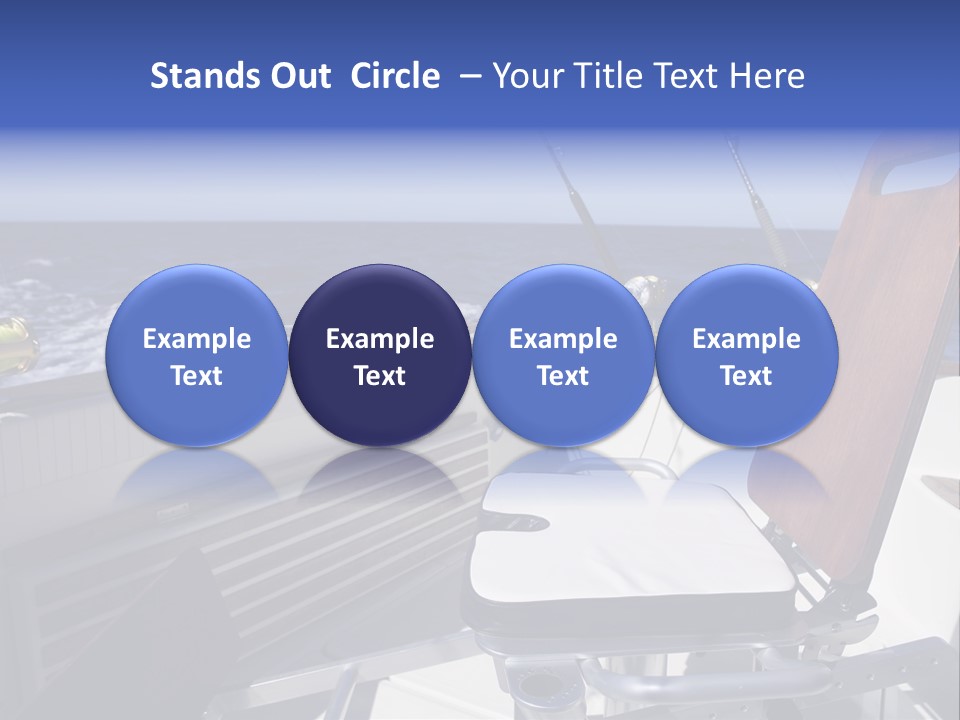 Stands Out Circle – Your Title Text Here

Example Text

Example Text

Example Text

Example Text